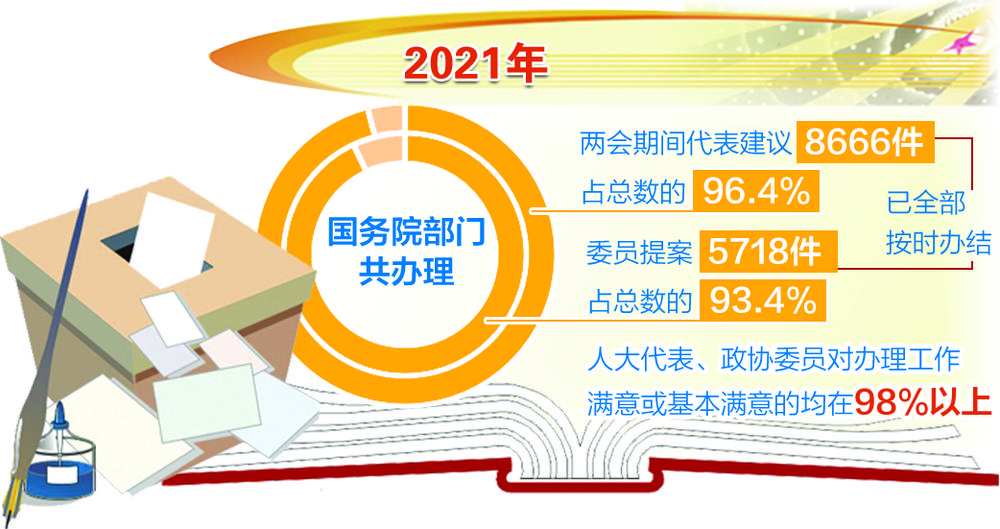 2021年

国务院部门共办理

两会期间代表建议 8666件

占总数的 96.4%

委员提案 5718件

占总数的 93.4%

已全部按时办结

人大代表、政协委员对办理工作满意或基本满意的均在98%以上